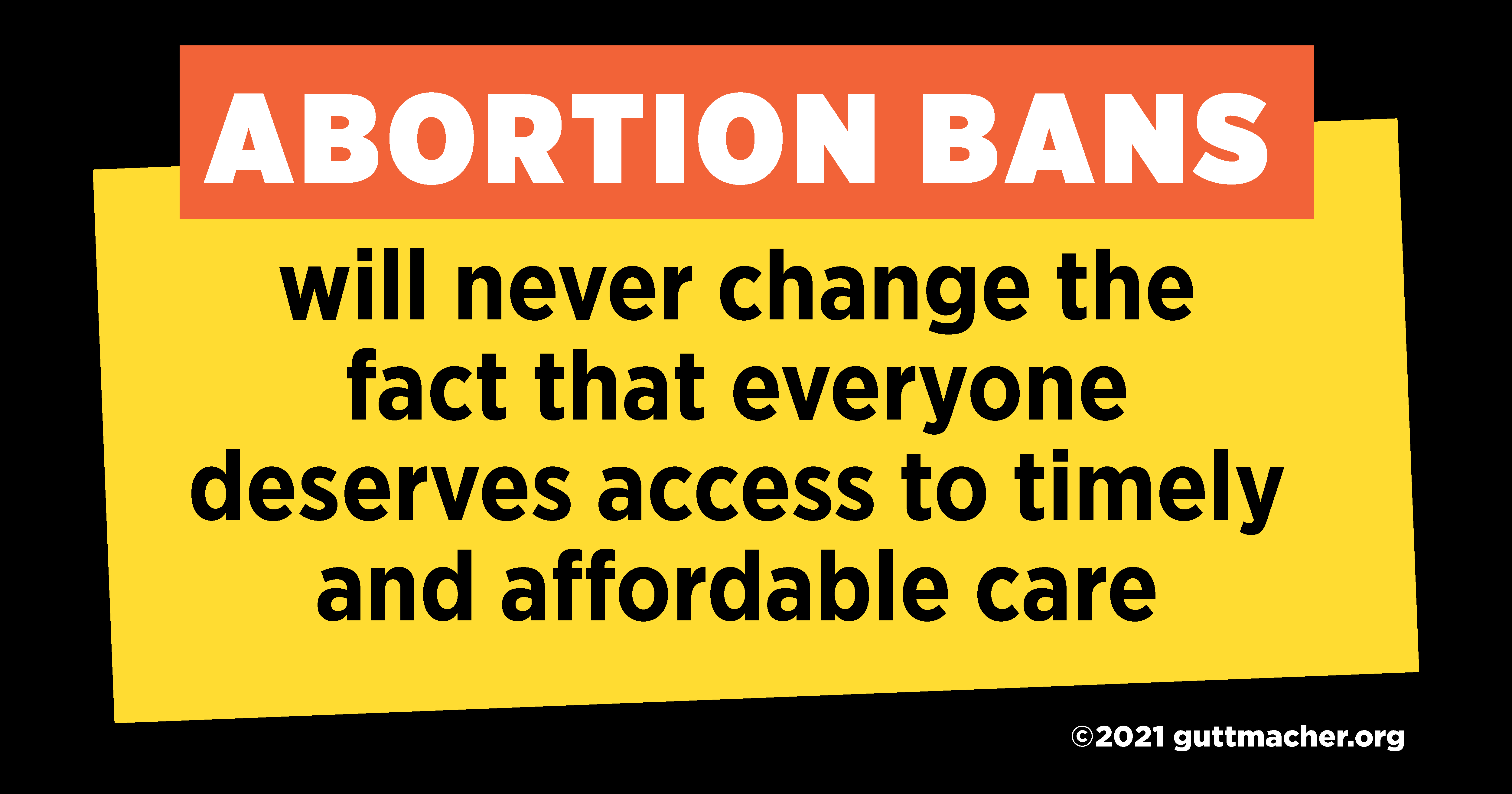 ABORTION BANS

will never change the fact that everyone deserves access to timely and affordable care

©2021 guttmacher.org